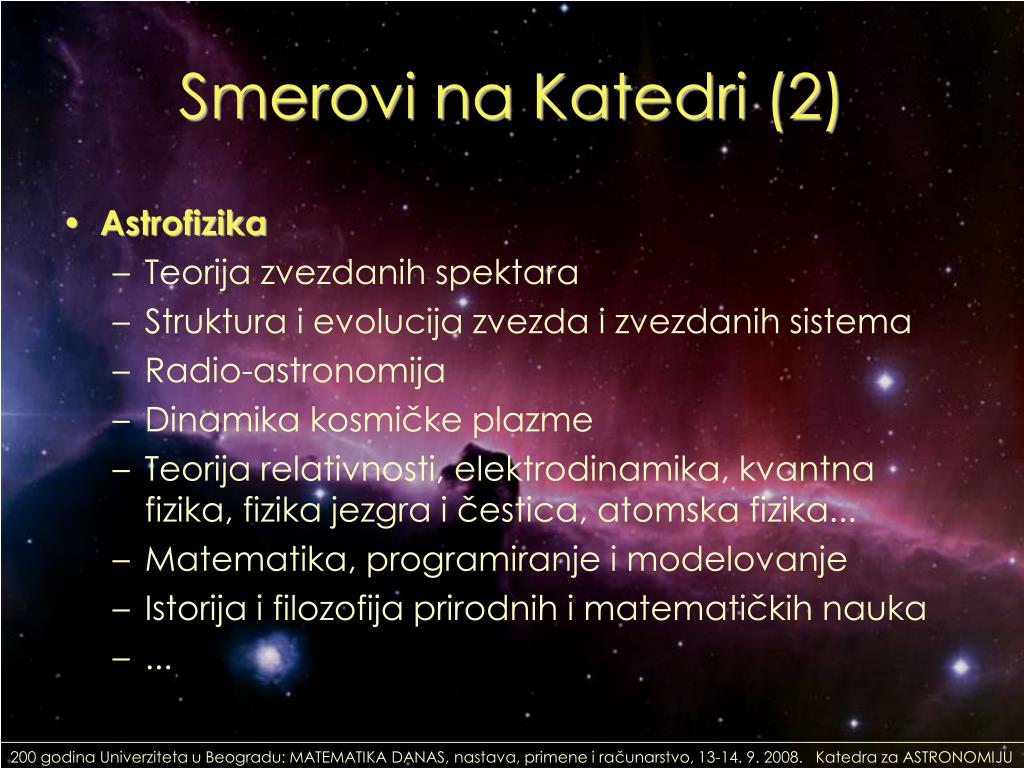 Smerovi na Katedri (2)

• Astrofizika
– Teorija zvezdanih spektara
– Struktura i evolucija zvezda i zvezdanih sistema
– Radio-astronomija
– Dinamika kosmičke plazme
– Teorija relativnosti, elektrodinamika, kvantna fizika, fizika jezgra i čestica, atomska fizika...
– Matematika, programiranje i modelovanje
– Istorija i filozofija prirodnih i matematičkih nauka
– ...

200 godina Univerziteta u Beogradu: MATEMATIKA DANAS, nastava, primene i računarstvo, 13-14. 9. 2008. Katedra za ASTRONOMIJU